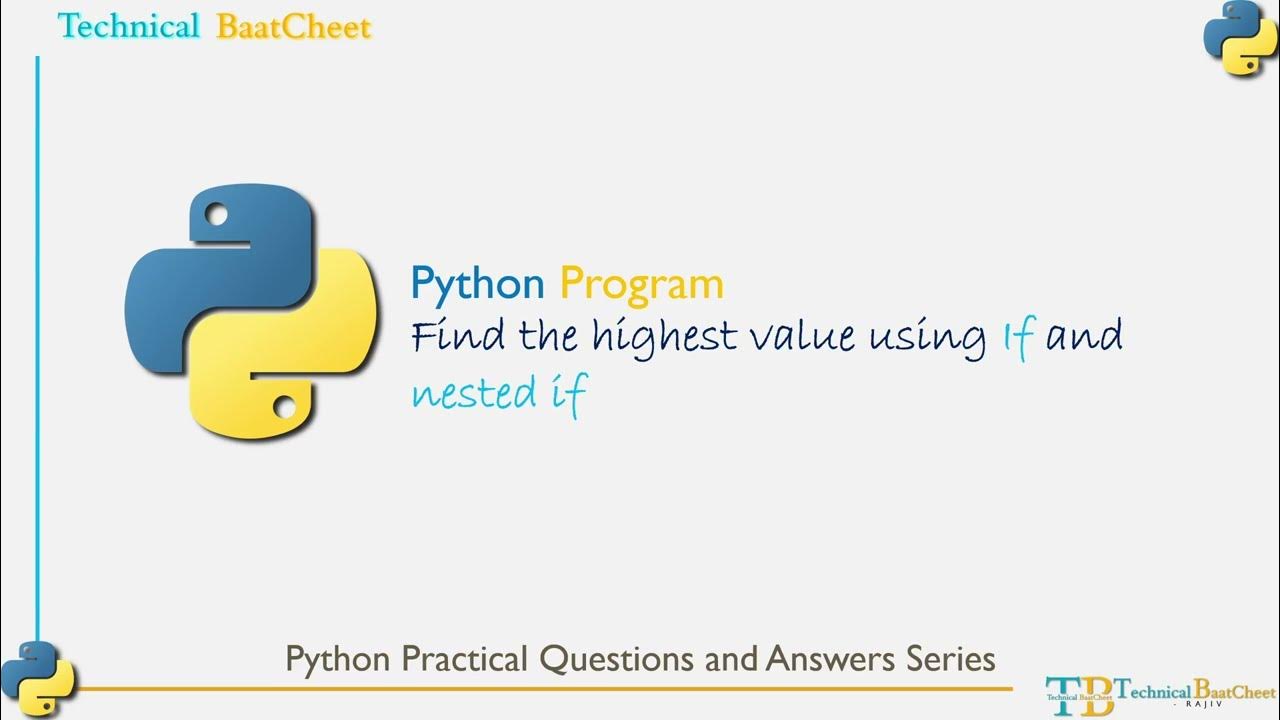 Technical BaatCheet

Python Program
Find the highest value using If and nested if

Python Practical Questions and Answers Series

TB Technical BaatCheet Technical BaatCheet - RAJIV